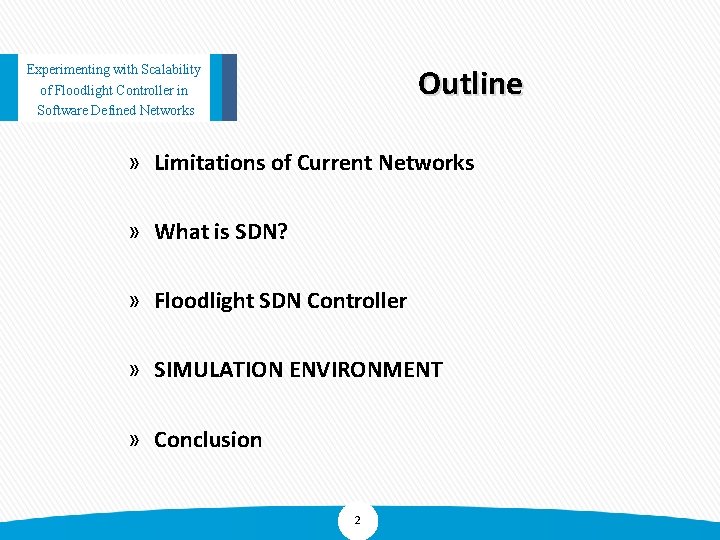 Experimenting with Scalability of Floodlight Controller in Software Defined Networks

Outline

» Limitations of Current Networks

» What is SDN?

» Floodlight SDN Controller

» SIMULATION ENVIRONMENT

» Conclusion

2